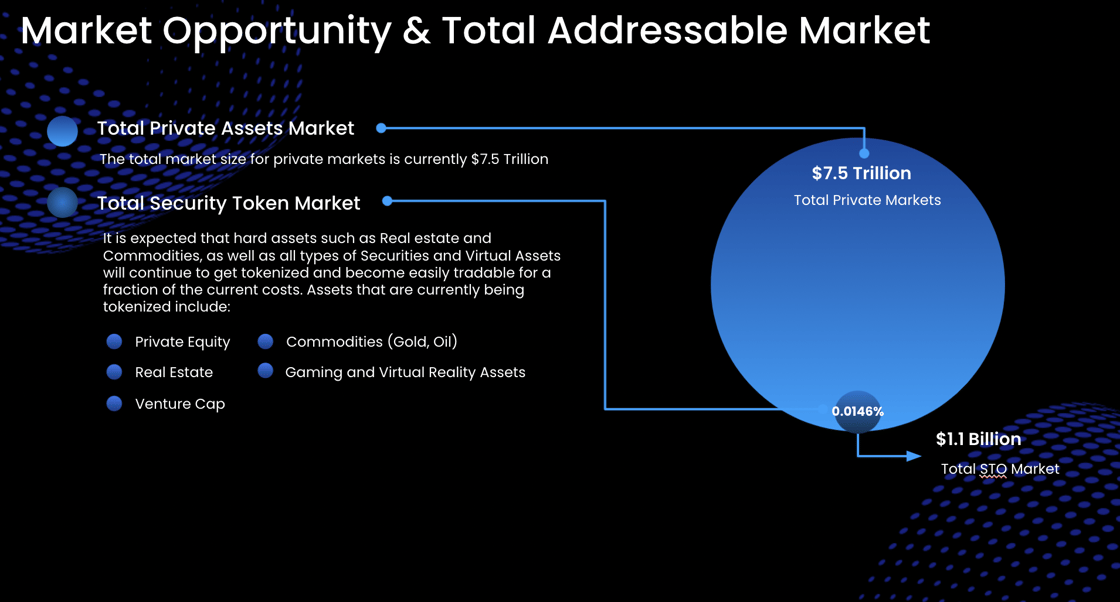 Market Opportunity & Total Addressable Market

Total Private Assets Market

The total market size for private markets is currently $7.5 Trillion

Total Security Token Market

It is expected that hard assets such as Real estate and Commodities, as well as all types of Securities and Virtual Assets will continue to get tokenized and become easily tradable for a fraction of the current costs. Assets that are currently being tokenized include:

Private Equity
Real Estate
Venture Cap

Commodities (Gold, Oil)
Gaming and Virtual Reality Assets

$7.5 Trillion
Total Private Markets

0.0146%

$1.1 Billion
Total STO Market